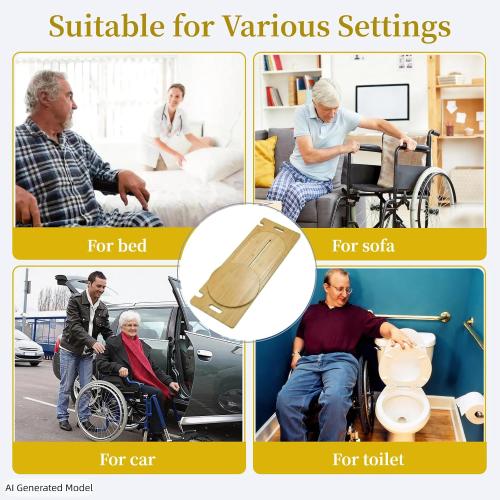 Suitable for Various Settings

For bed

For sofa

For car

For toilet

AI Generated Model